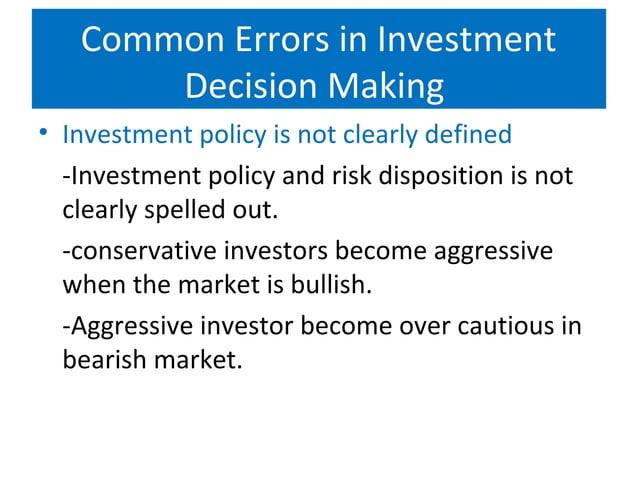 Common Errors in Investment Decision Making

• Investment policy is not clearly defined

-Investment policy and risk disposition is not clearly spelled out.

-conservative investors become aggressive when the market is bullish.

-Aggressive investor become over cautious in bearish market.